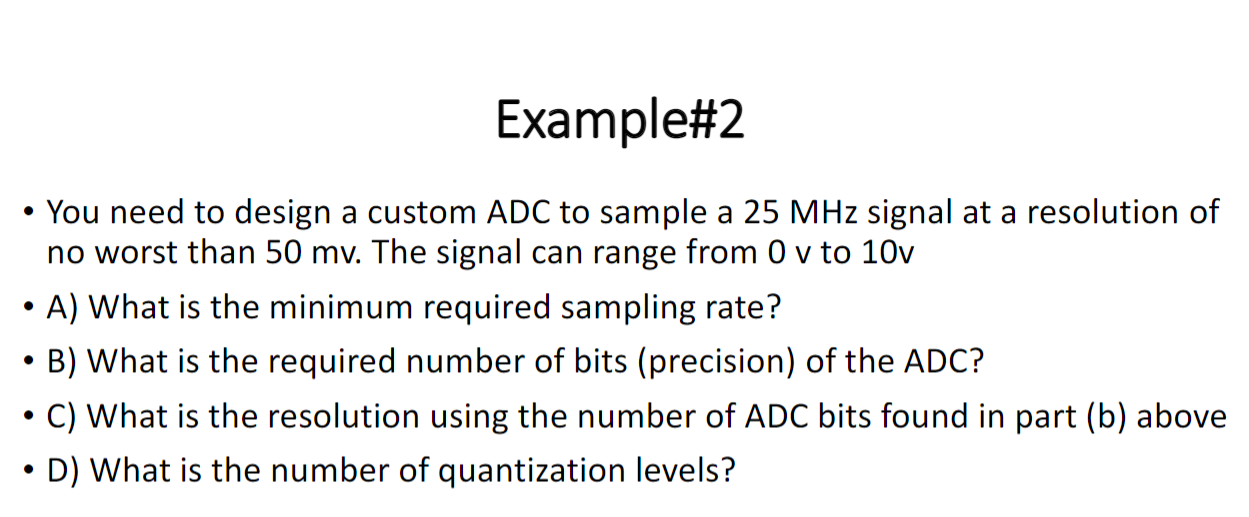 Example#2

• You need to design a custom ADC to sample a 25 MHz signal at a resolution of no worst than 50 mv. The signal can range from 0 v to 10v

• A) What is the minimum required sampling rate?

• B) What is the required number of bits (precision) of the ADC?

• C) What is the resolution using the number of ADC bits found in part (b) above

• D) What is the number of quantization levels?